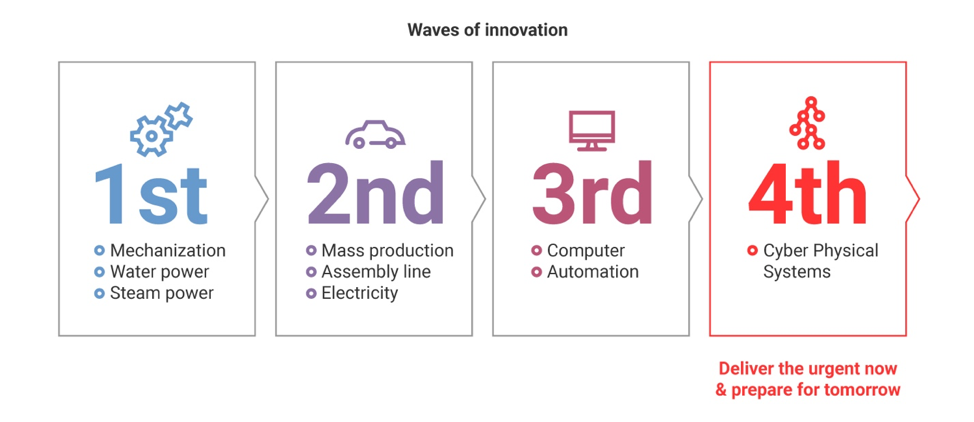 Waves of innovation

1st
Mechanization
Water power
Steam power

2nd
Mass production
Assembly line
Electricity

3rd
Computer
Automation

4th
Cyber Physical Systems

Deliver the urgent now & prepare for tomorrow